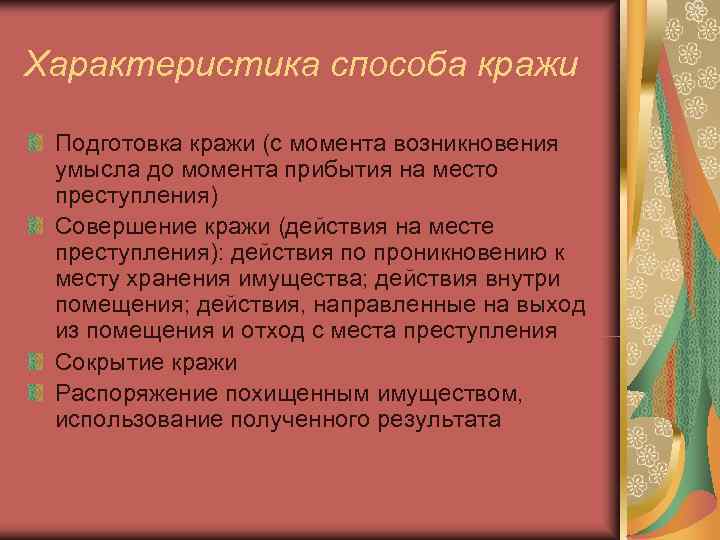 Характеристика способа кражи

Подготовка кражи (с момента возникновения умысла до момента прибытия на место преступления)

Совершение кражи (действия на месте преступления): действия по проникновению к месту хранения имущества; действия внутри помещения; действия, направленные на выход из помещения и отход с места преступления

Сокрытие кражи

Распоряжение похищенным имуществом, использование полученного результата